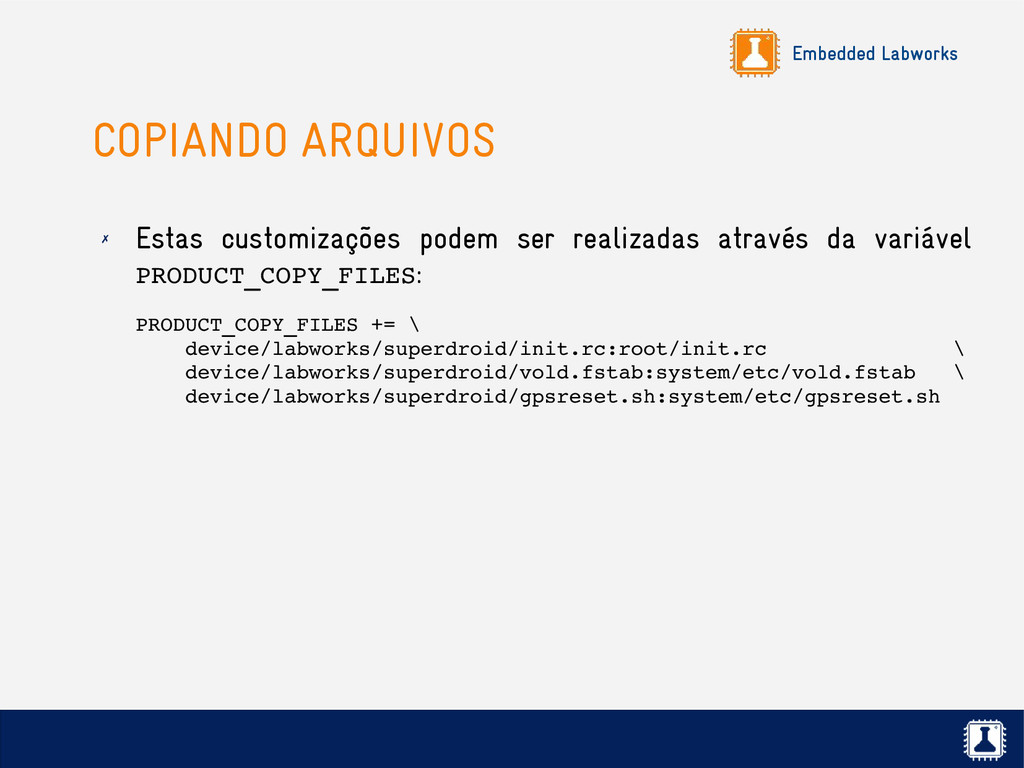 Embedded Labworks

COPIANDO ARQUIVOS

✗ Estas customizações podem ser realizadas através da variável PRODUCT_COPY_FILES:

PRODUCT_COPY_FILES += \
    device/labworks/superdroid/init.rc:root/init.rc \
    device/labworks/superdroid/vold.fstab:system/etc/vold.fstab \
    device/labworks/superdroid/gpsreset.sh:system/etc/gpsreset.sh